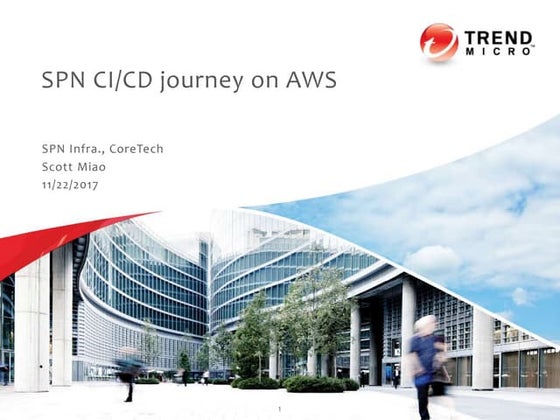 TREND MICRO

SPN CI/CD journey on AWS

SPN Infra., CoreTech
Scott Miao
11/22/2017

1